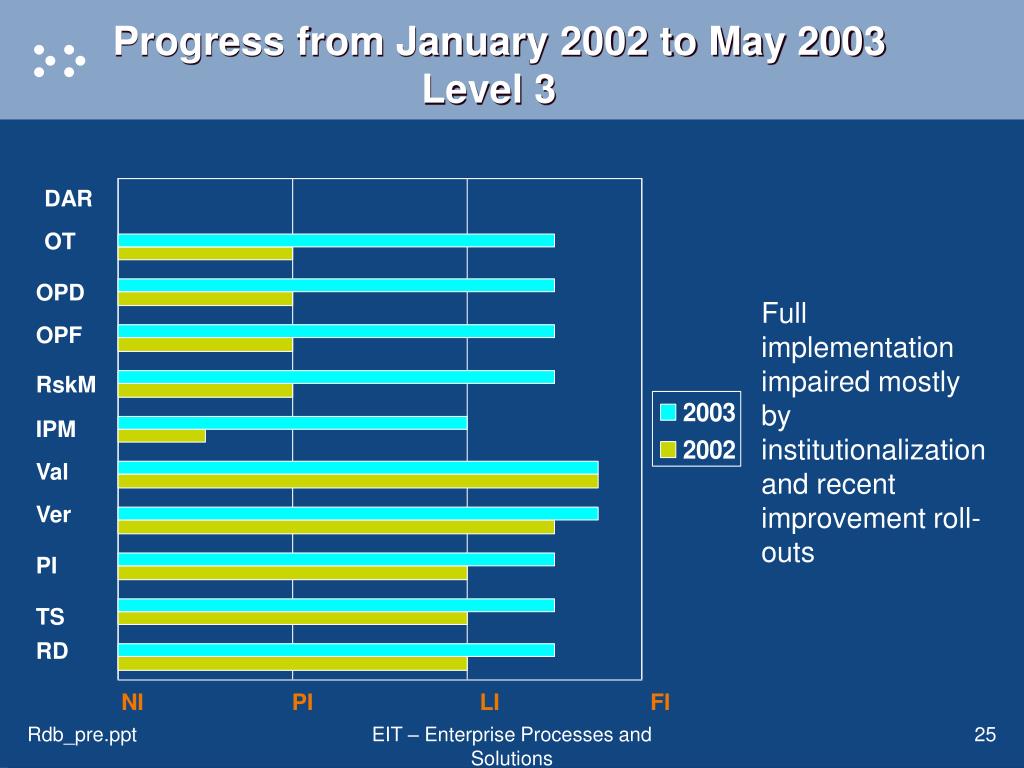 Progress from January 2002 to May 2003
Level 3

DAR
OT
OPD
OPF
RskM
IPM
Val
Ver
PI
TS
RD

NI PI LI FI

2003
2002

Full implementation impaired mostly by institutionalization and recent improvement roll-outs

Rdb_pre.ppt

EIT – Enterprise Processes and Solutions

25